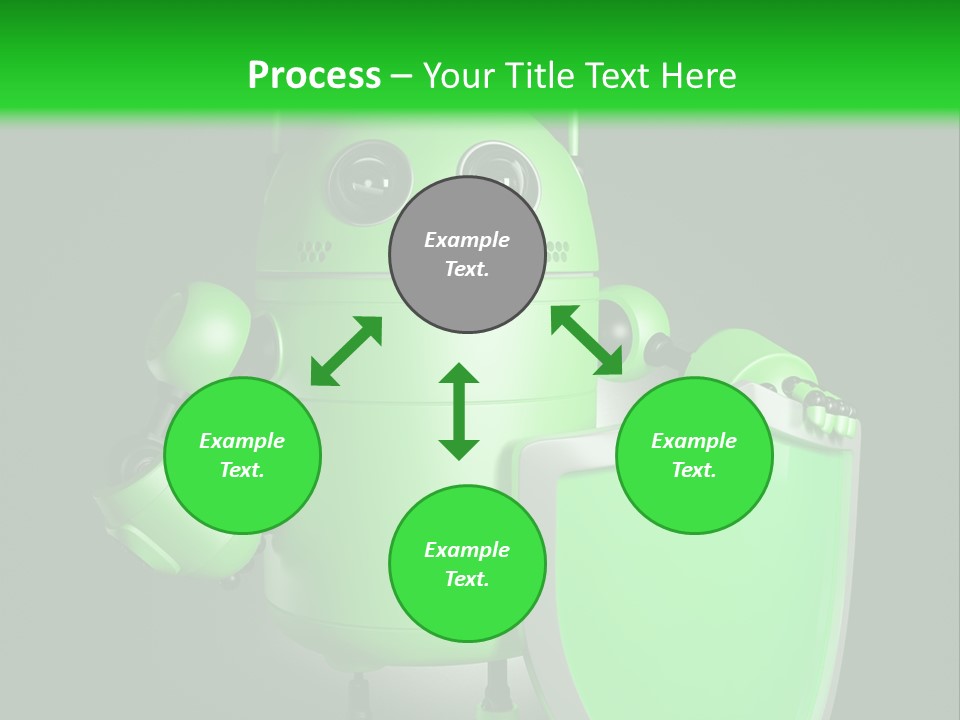 Process – Your Title Text Here

Example Text.

Example Text.

Example Text.

Example Text.